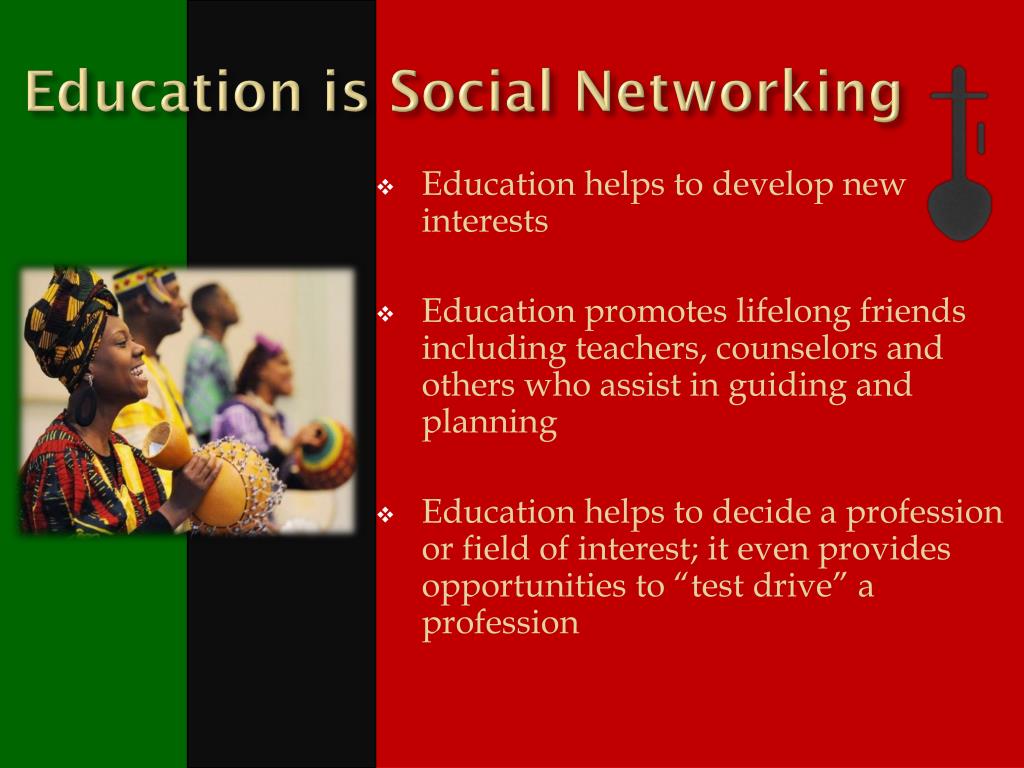 Education is Social Networking

❖ Education helps to develop new interests

❖ Education promotes lifelong friends including teachers, counselors and others who assist in guiding and planning

❖ Education helps to decide a profession or field of interest; it even provides opportunities to “test drive” a profession